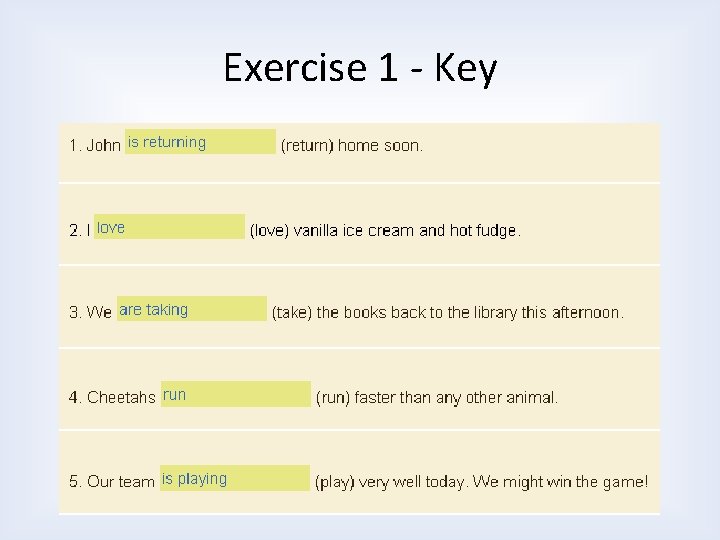 Exercise 1 - Key

1. John is returning (return) home soon.

2. I love (love) vanilla ice cream and hot fudge.

3. We are taking (take) the books back to the library this afternoon.

4. Cheetahs run (run) faster than any other animal.

5. Our team is playing (play) very well today. We might win the game!